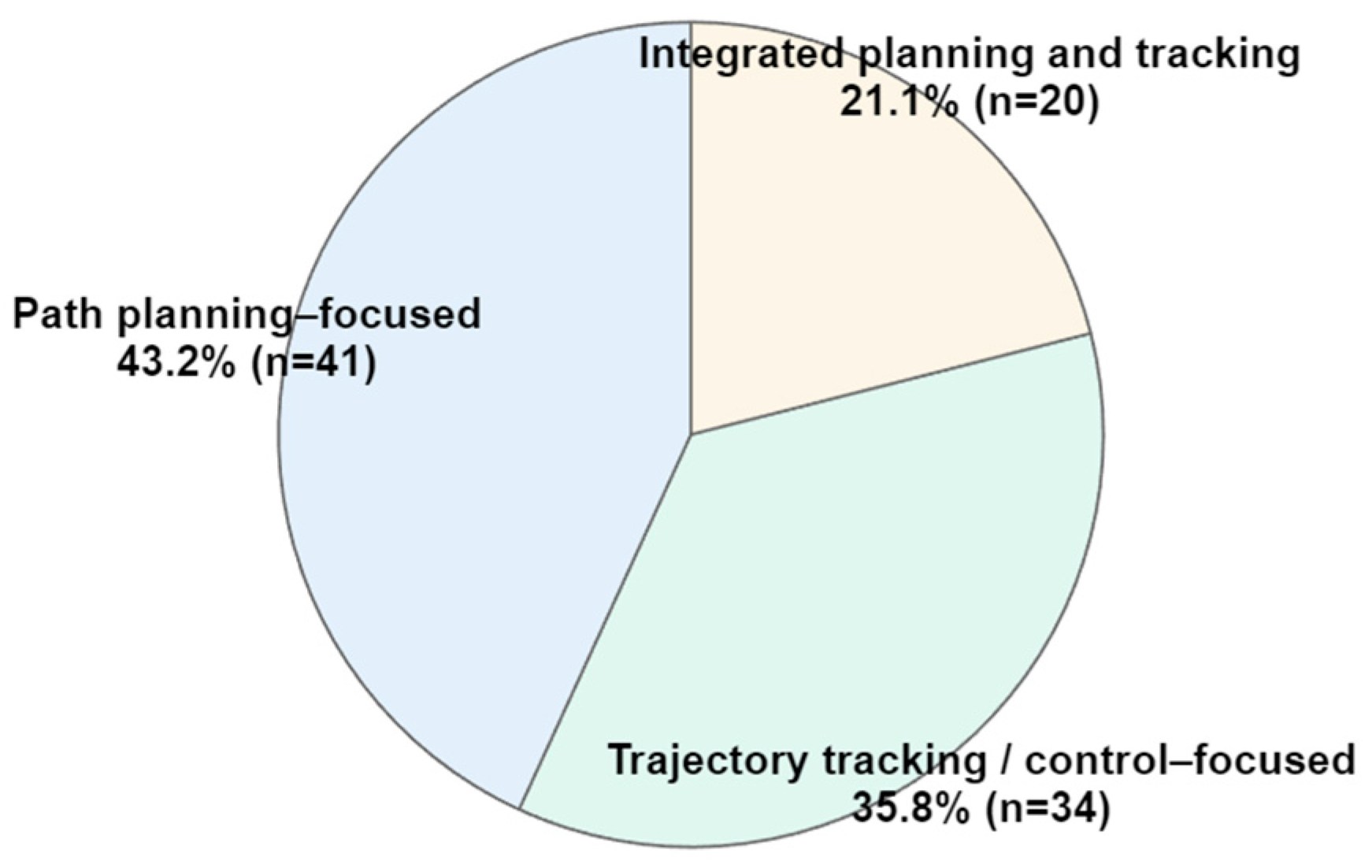 Integrated planning and tracking
21.1% (n=20)

Path planning–focused
43.2% (n=41)

Trajectory tracking / control–focused
35.8% (n=34)